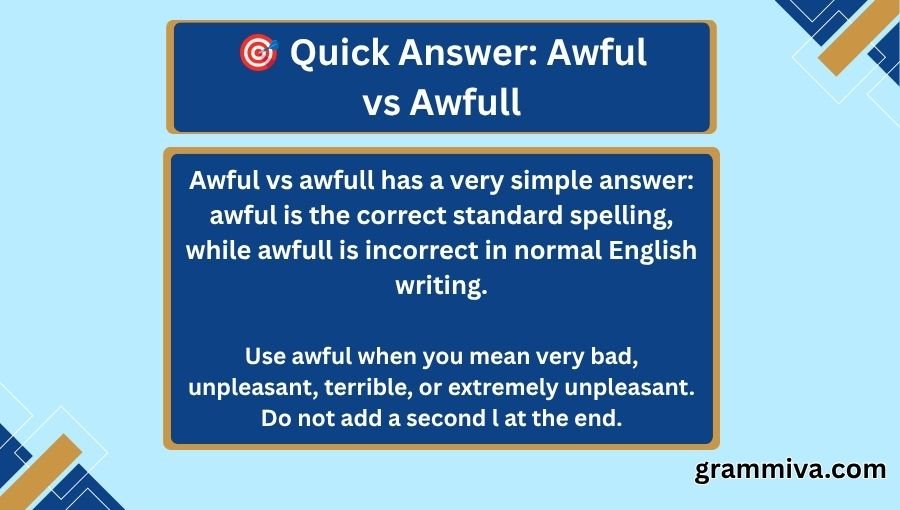 🎯 Quick Answer: Awful vs Awfull

Awful vs awfull has a very simple answer: awful is the correct standard spelling, while awfull is incorrect in normal English writing.

Use awful when you mean very bad, unpleasant, terrible, or extremely unpleasant. Do not add a second l at the end.

grammiva.com